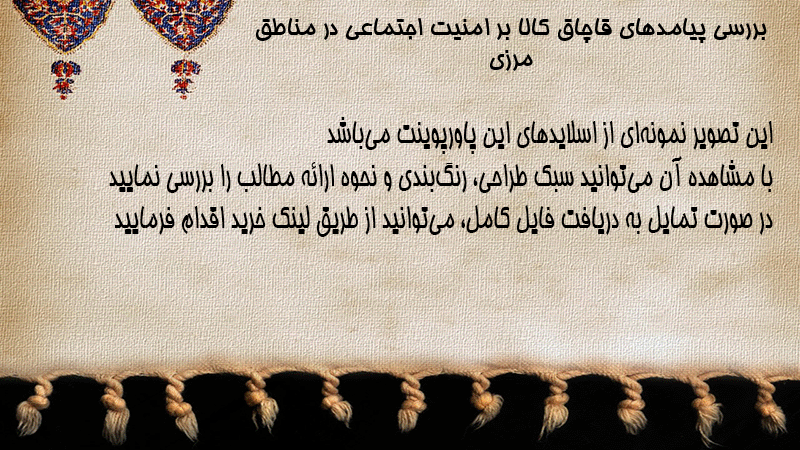 بررسی پیامدهای قاچاق کالا بر امنیت اجتماعی در مناطق مرزی

این تصویر نمونه‌ای از اسلایدهای این پاورپوینت می‌باشد
با مشاهده آن می‌توانید سبک طراحی، رنگ‌بندی و نحوه ارائه مطالب را بررسی نمایید
در صورت تمایل به دریافت فایل کامل، می‌توانید از طریق لینک خرید اقدام فرمایید